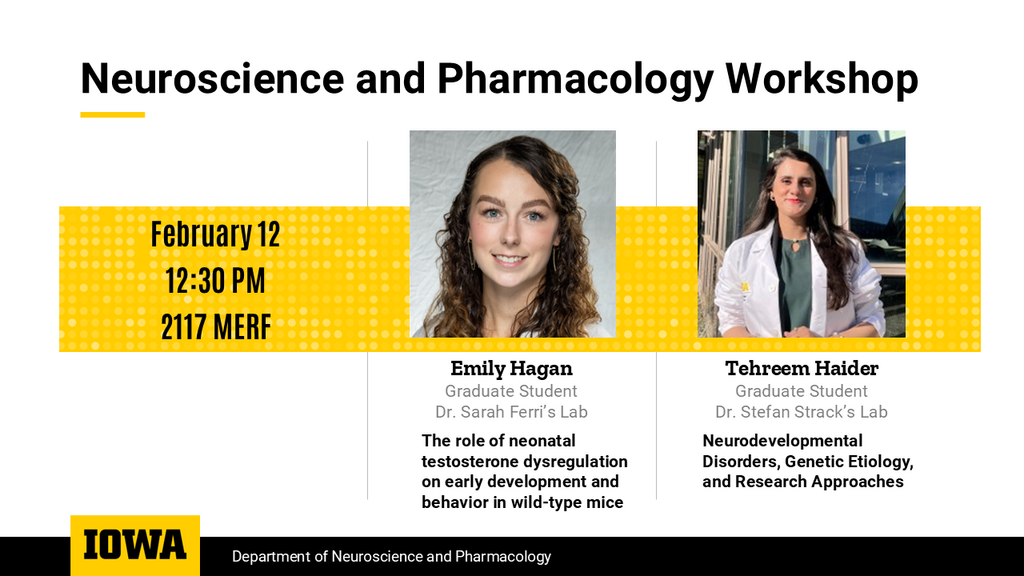 Neuroscience and Pharmacology Workshop

February 12
12:30 PM
2117 MERF

Emily Hagan
Graduate Student
Dr. Sarah Ferri's Lab

The role of neonatal testosterone dysregulation on early development and behavior in wild-type mice

Tehreem Haider
Graduate Student
Dr. Stefan Strack's Lab

Neurodevelopmental Disorders, Genetic Etiology, and Research Approaches

IOWA

Department of Neuroscience and Pharmacology